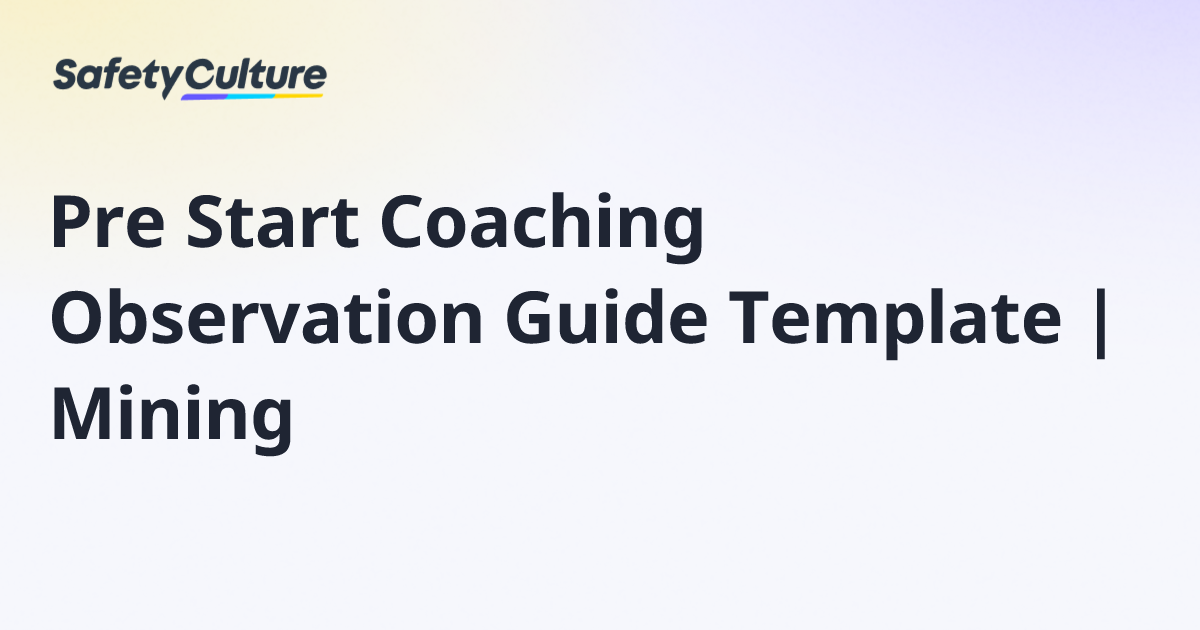 SafetyCulture

Pre Start Coaching Observation Guide Template | Mining